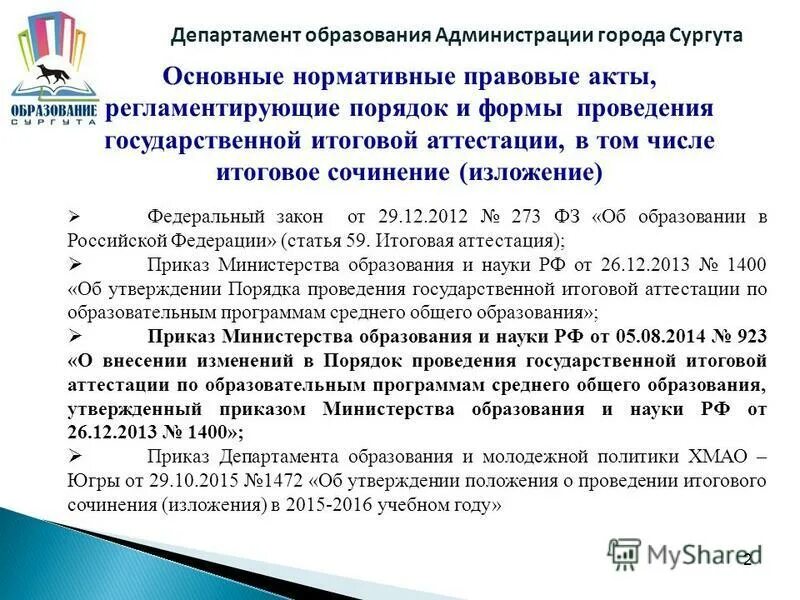 ОБРАЗОВАНИЕ СУРГУТА

Департамент образования Администрации города Сургута

Основные нормативные правовые акты, регламентирующие порядок и формы проведения государственной итоговой аттестации, в том числе итоговое сочинение (изложение)

➢ Федеральный закон от 29.12.2012 № 273 ФЗ «Об образовании в Российской Федерации» (статья 59. Итоговая аттестация);

➢ Приказ Министерства образования и науки РФ от 26.12.2013 № 1400 «Об утверждении Порядка проведения государственной итоговой аттестации по образовательным программам среднего общего образования»;

➢ Приказ Министерства образования и науки РФ от 05.08.2014 № 923 «О внесении изменений в Порядок проведения государственной итоговой аттестации по образовательным программам среднего общего образования, утвержденный приказом Министерства образования и науки РФ от 26.12.2013 № 1400»;

➢ Приказ Департамента образования и молодежной политики ХМАО – Югры от 29.10.2015 №1472 «Об утверждении положения о проведении итогового сочинения (изложения) в 2015-2016 учебном году»

MyShared

2